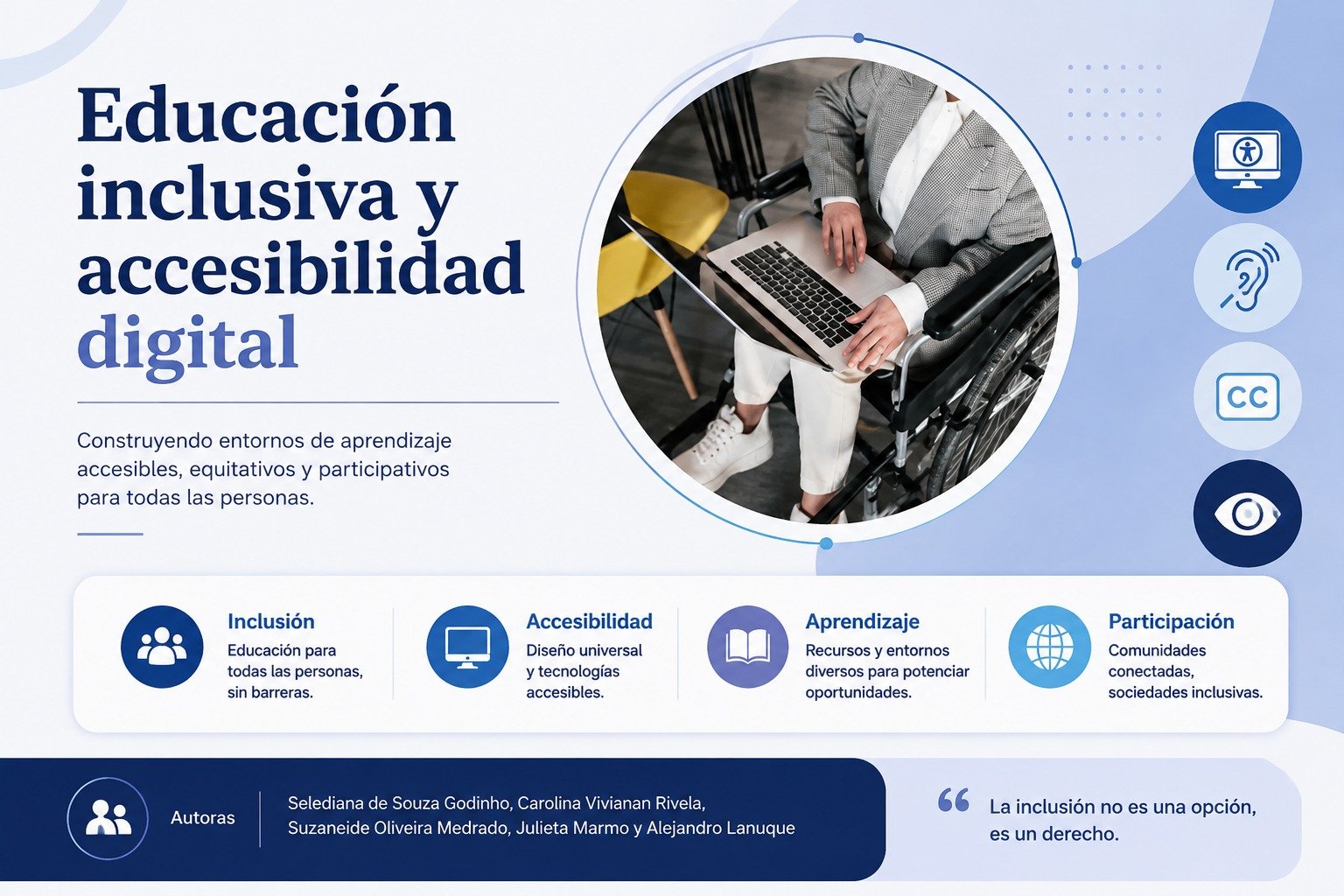 Educación inclusiva y accesibilidad digital

Construyendo entornos de aprendizaje accesibles, equitativos y participativos para todas las personas.

CC

Inclusión
Educación para todas las personas, sin barreras.

Accesibilidad
Diseño universal y tecnologías accesibles.

Aprendizaje
Recursos y entornos diversos para potenciar oportunidades.

Participación
Comunidades conectadas, sociedades inclusivas.

Autoras

Selediana de Souza Godinho, Carolina Vivianan Rivela, Suzaneide Oliveira Medrado, Julieta Marmo y Alejandro Lanuque

“ La inclusión no es una opción, es un derecho.